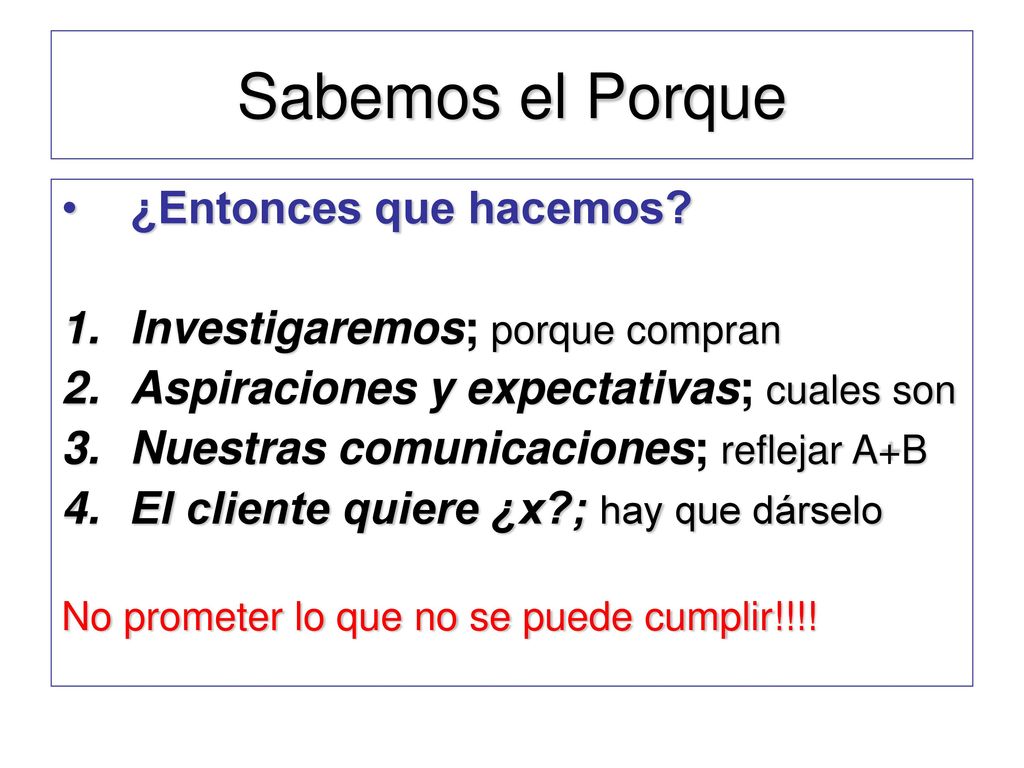 Sabemos el Porque

• ¿Entonces que hacemos?

1. Investigaremos; porque compran
2. Aspiraciones y expectativas; cuales son
3. Nuestras comunicaciones; reflejar A+B
4. El cliente quiere ¿x?; hay que dárselo

No prometer lo que no se puede cumplir!!!!